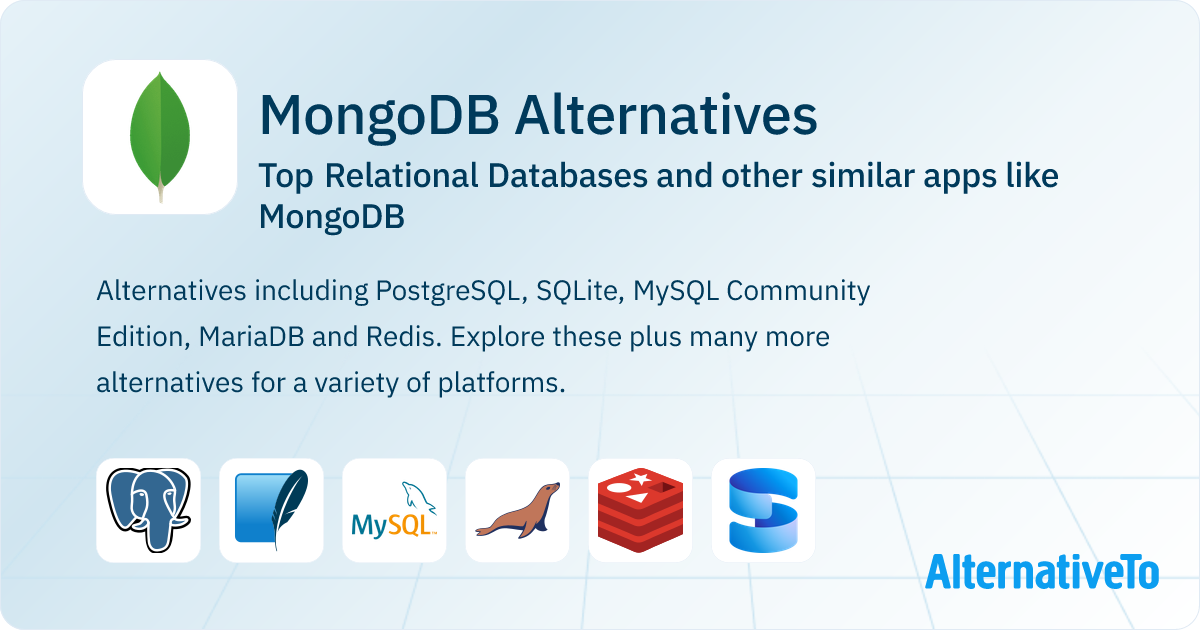 MongoDB Alternatives

Top Relational Databases and other similar apps like MongoDB

Alternatives including PostgreSQL, SQLite, MySQL Community Edition, MariaDB and Redis. Explore these plus many more alternatives for a variety of platforms.

MySQL

AlternativeTo